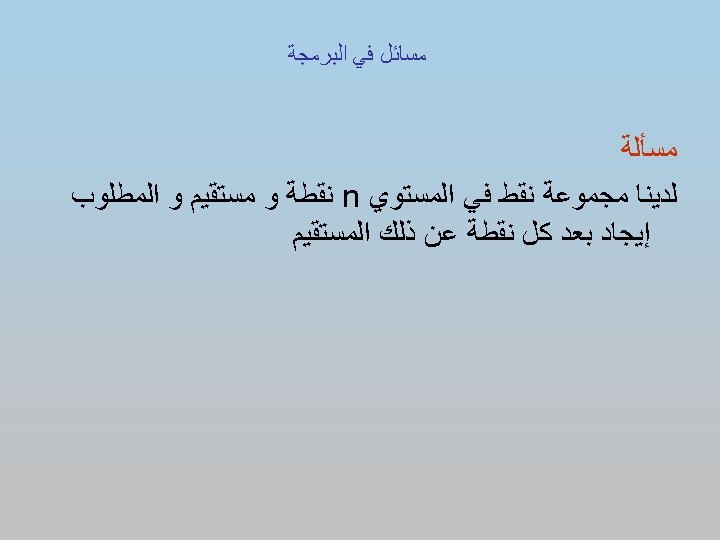 مسائل في البرمجة

مسألة

لدينا مجموعة نقط في المستوي n نقطة و مستقيم و المطلوب إيجاد بعد كل نقطة عن ذلك المستقيم